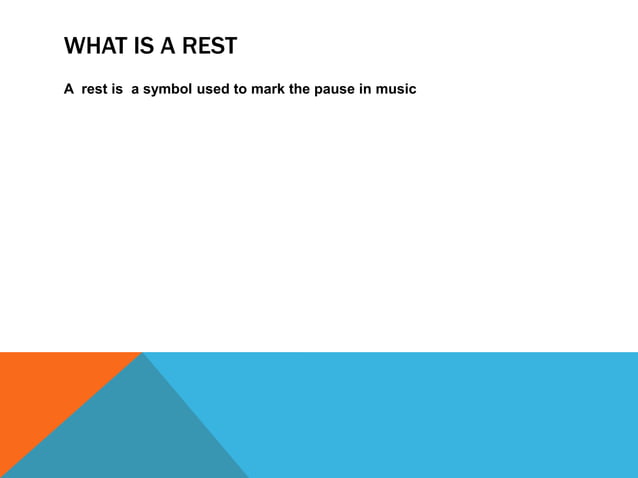 WHAT IS A REST

A rest is a symbol used to mark the pause in music